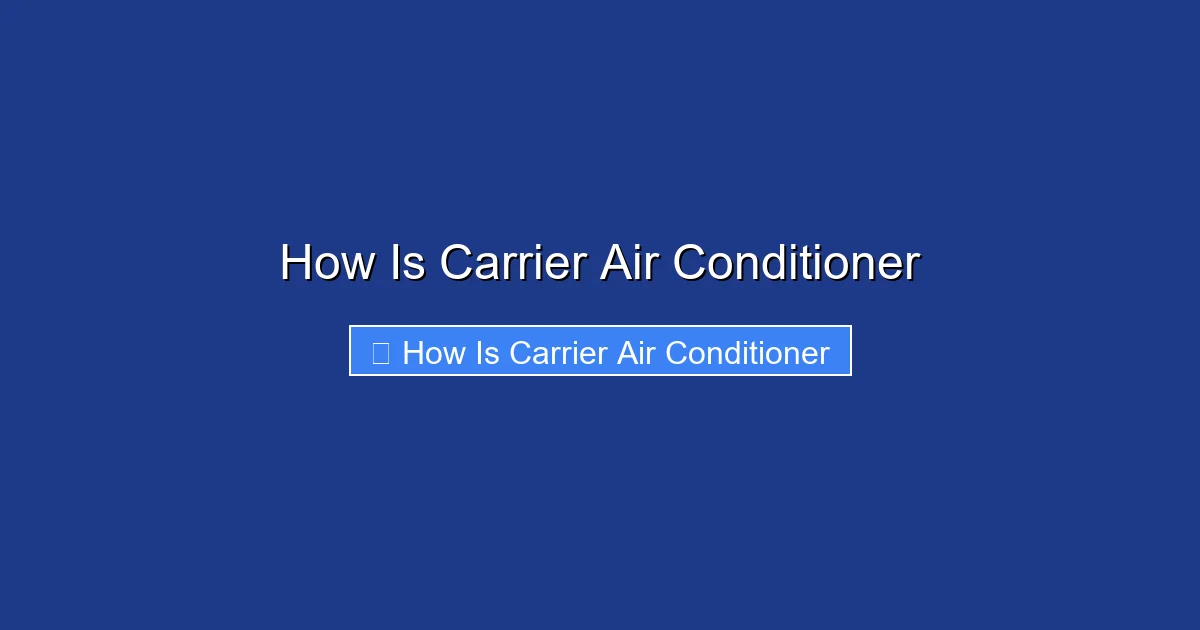 How Is Carrier Air Conditioner

How Is Carrier Air Conditioner